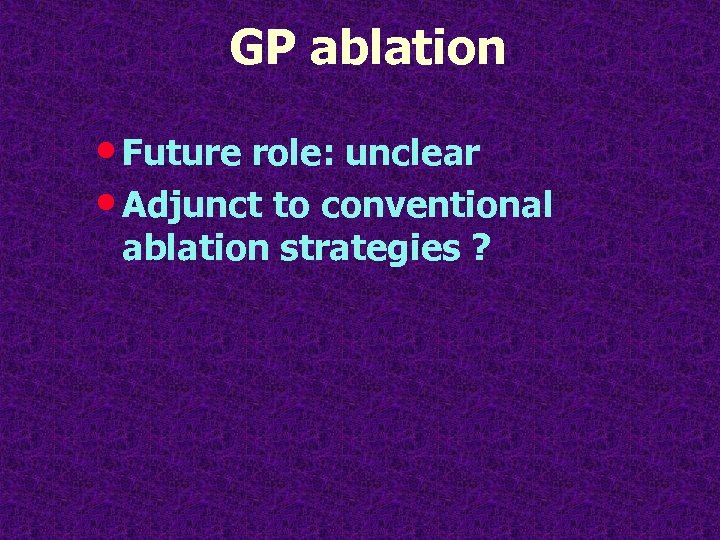 GP ablation

• Future role: unclear
• Adjunct to conventional ablation strategies ?